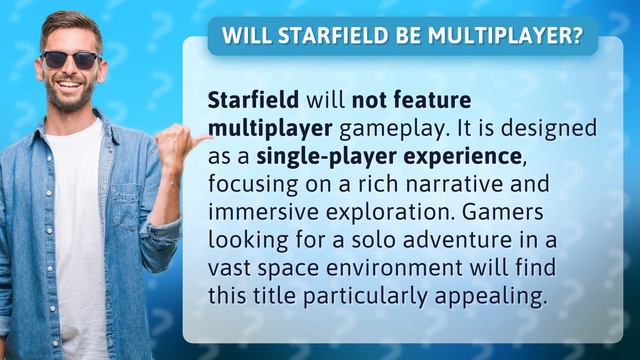 WILL STARFIELD BE MULTIPLAYER?

Starfield will not feature multiplayer gameplay. It is designed as a single-player experience, focusing on a rich narrative and immersive exploration. Gamers looking for a solo adventure in a vast space environment will find this title particularly appealing.